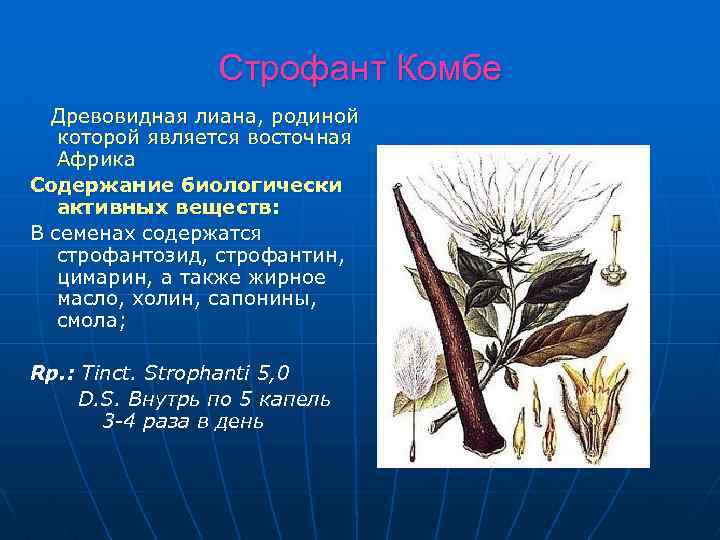 Строфант Комбе

Древовидная лиана, родиной которой является восточная Африка

Содержание биологически активных веществ:

В семенах содержатся строфантозид, строфантин, цимарин, а также жирное масло, холин, сапонины, смола;

Rp.: Tinct. Strophanti 5,0
D.S. Внутрь по 5 капель 3-4 раза в день